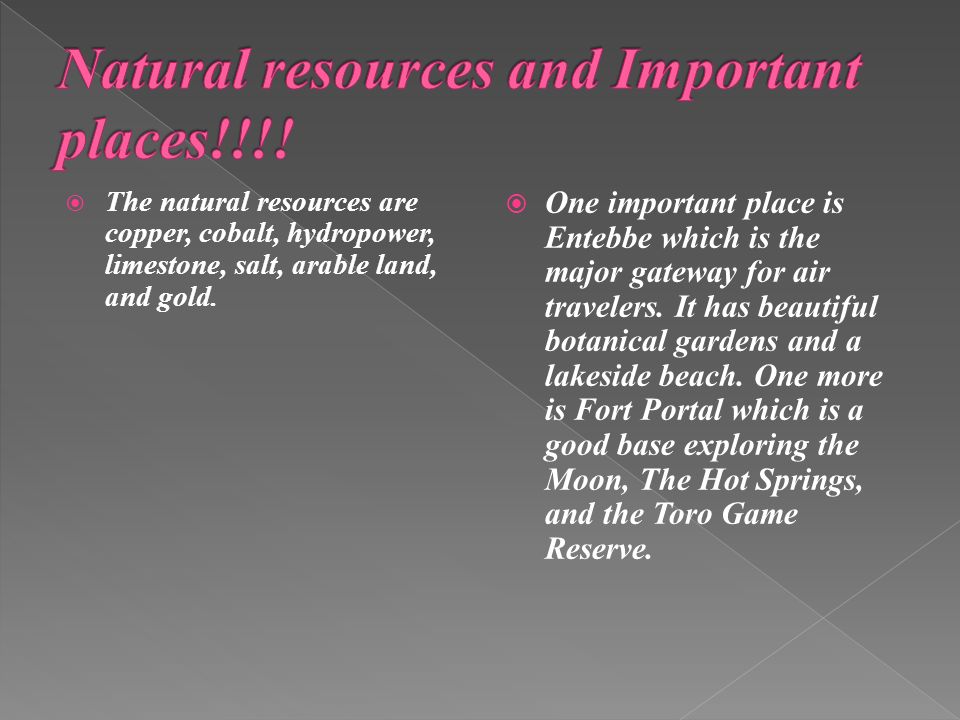 Natural resources and Important places!!!!

The natural resources are copper, cobalt, hydropower, limestone, salt, arable land, and gold.

One important place is Entebbe which is the major gateway for air travelers. It has beautiful botanical gardens and a lakeside beach. One more is Fort Portal which is a good base exploring the Moon, The Hot Springs, and the Toro Game Reserve.